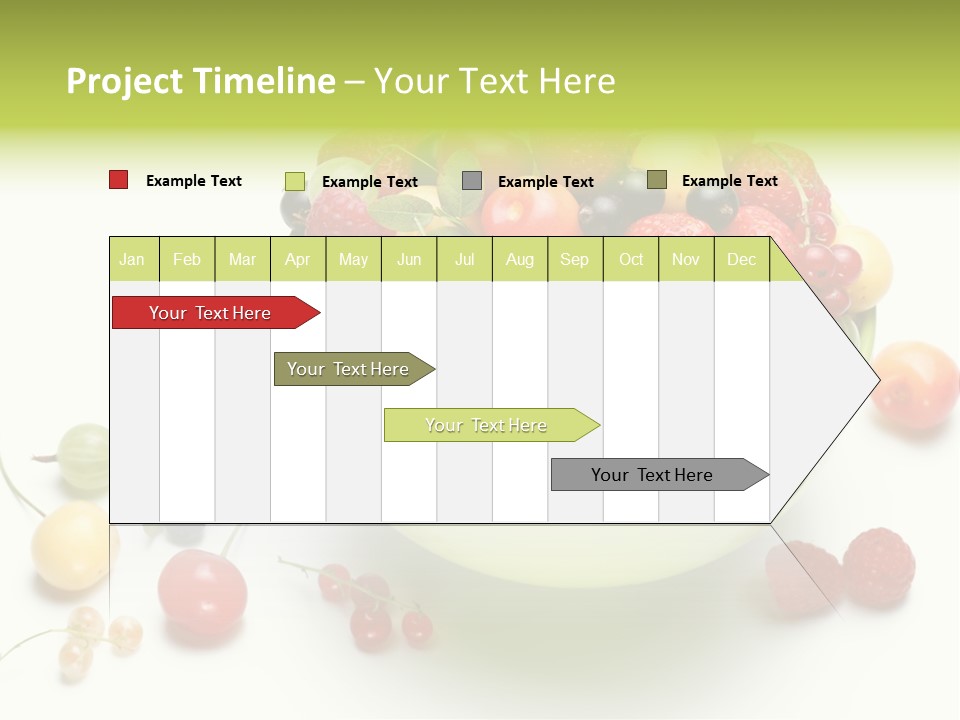 Project Timeline – Your Text Here

Example Text Example Text Example Text Example Text

| Jan | Feb | Mar | Apr | May | Jun | Jul | Aug | Sep | Oct | Nov | Dec |
|---|---|---|---|---|---|---|---|---|---|---|---|

Your Text Here

Your Text Here

Your Text Here

Your Text Here